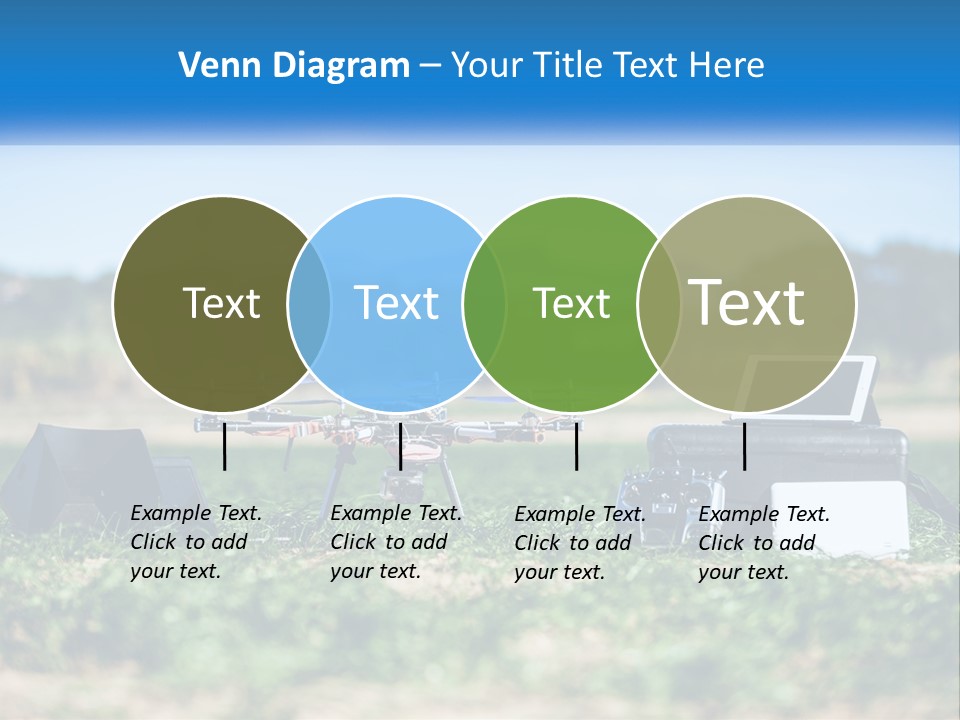 Venn Diagram – Your Title Text Here

Text

Text

Text

Text

Example Text. Click to add your text.

Example Text. Click to add your text.

Example Text. Click to add your text.

Example Text. Click to add your text.